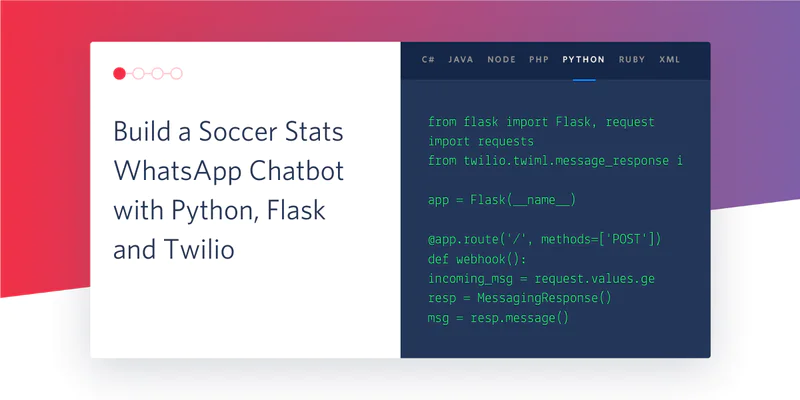 Build a Soccer Stats WhatsApp Chatbot with Python, Flask and Twilio

C# JAVA NODE PHP PYTHON RUBY XML

from flask import Flask, request
import requests
from twilio.twiml.message_response i

app = Flask(__name__)

@app.route('/', methods=['POST'])
def webhook():
incoming_msg = request.values.ge
resp = MessagingResponse()
msg = resp.message()